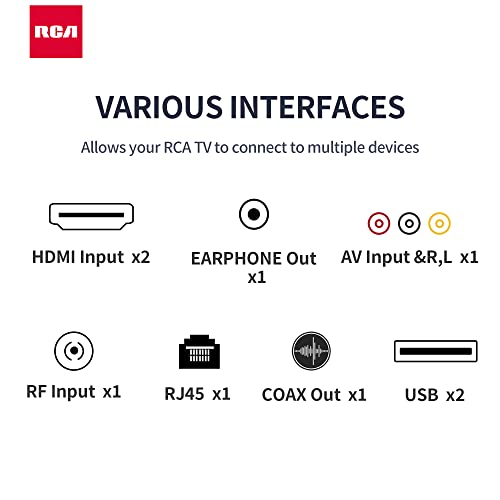 RCA

VARIOUS INTERFACES

Allows your RCA TV to connect to multiple devices

HDMI Input x2

EARPHONE Out x1

AV Input &R,L x1

RF Input x1

RJ45 x1

COAX Out x1

USB x2